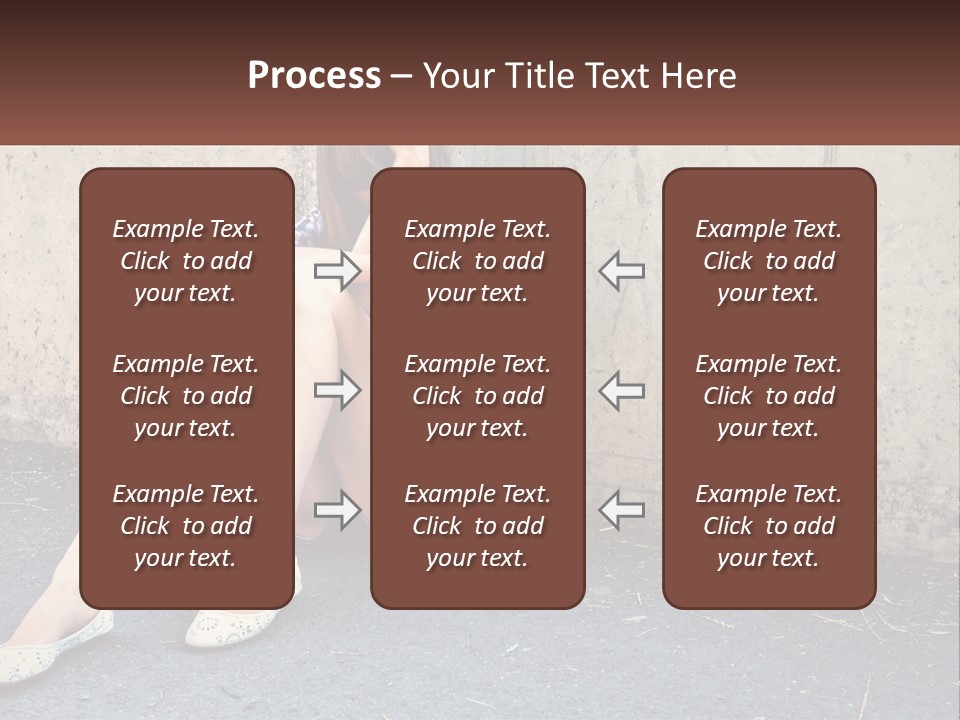 Process – Your Title Text Here

Example Text. Click to add your text.

Example Text. Click to add your text.

Example Text. Click to add your text.

Example Text. Click to add your text.

Example Text. Click to add your text.

Example Text. Click to add your text.

Example Text. Click to add your text.

Example Text. Click to add your text.

Example Text. Click to add your text.